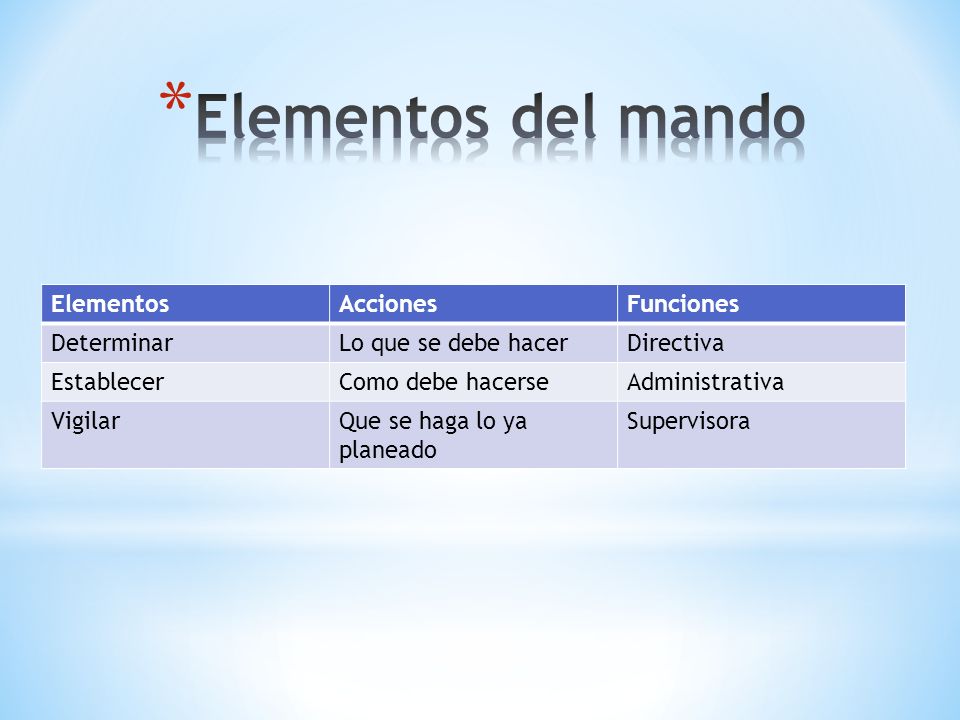 *Elementos del mando

| Elementos | Acciones | Funciones |
|---|---|---|
| Determinar | Lo que se debe hacer | Directiva |
| Establecer | Como debe hacerse | Administrativa |
| Vigilar | Que se haga lo ya planeado | Supervisora |